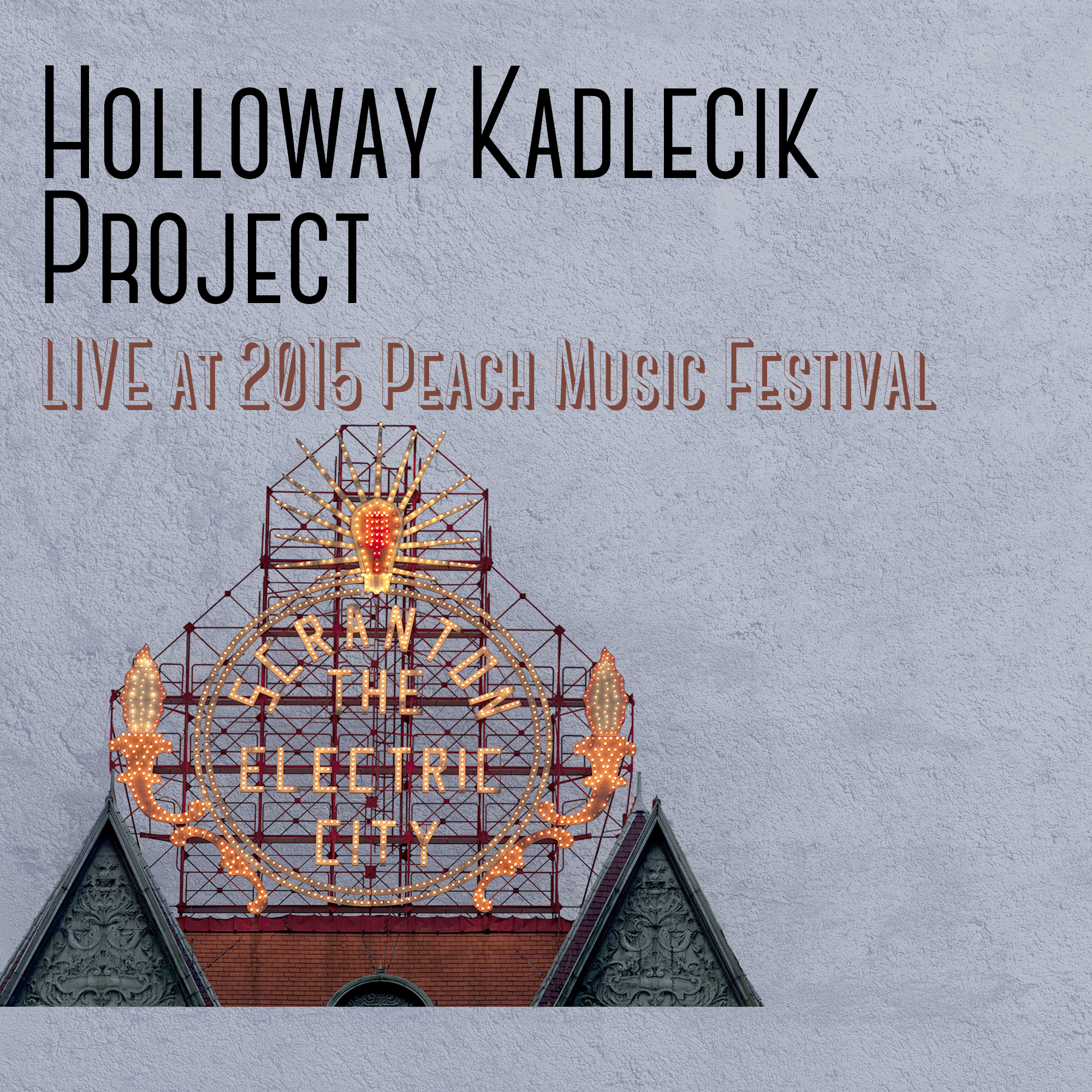 Holloway Kadlecik Project

LIVE at 2015 Peach Music Festival

SCRANTON
THE
ELECTRIC
CITY